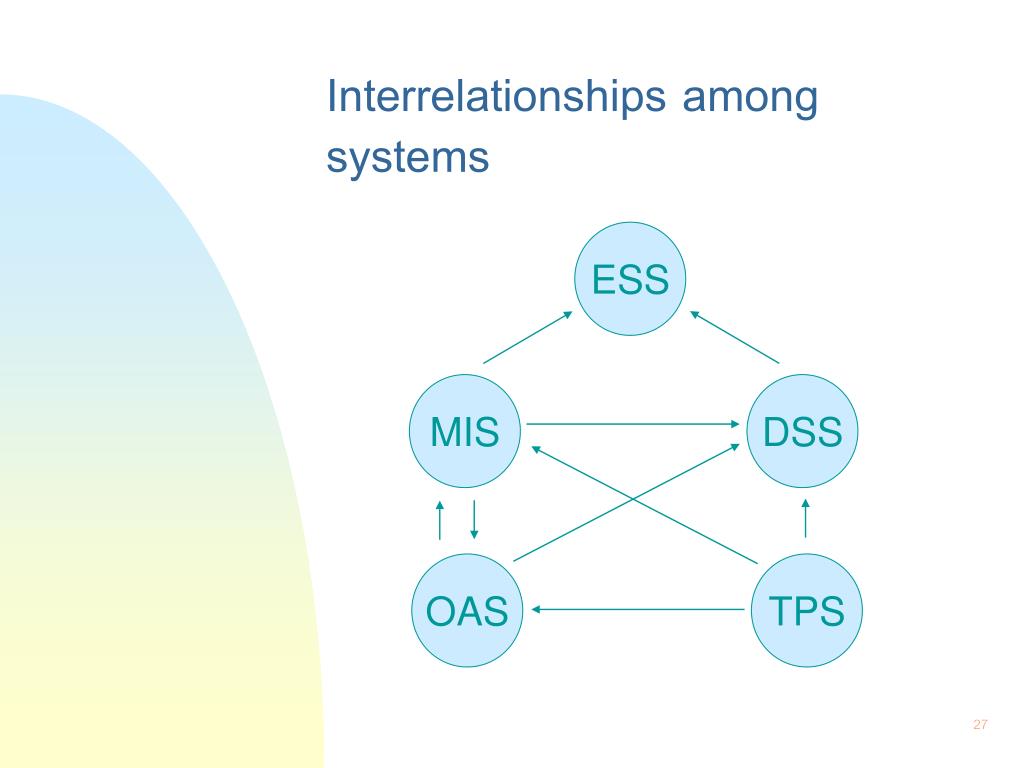 Interrelationships among systems

ESS

MIS

DSS

OAS

TPS

27